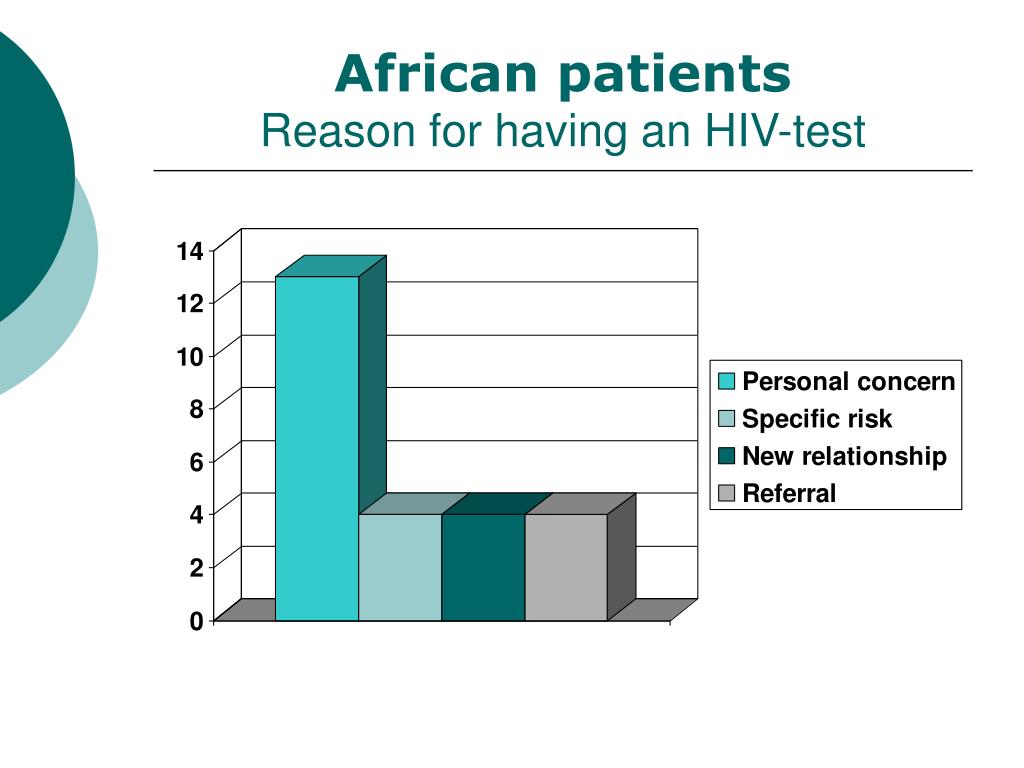 African patients
Reason for having an HIV-test

14
12
10
8
6
4
2
0

Personal concern
Specific risk
New relationship
Referral